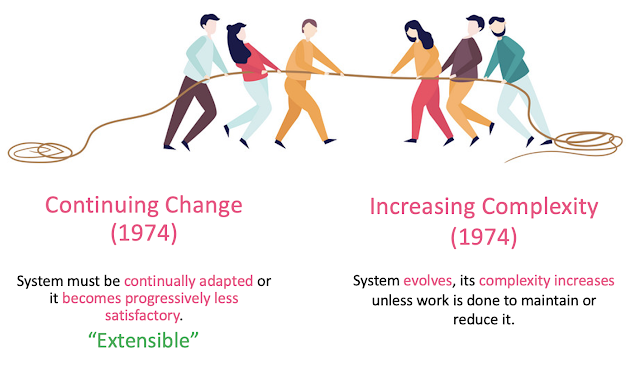 Continuing Change
(1974)

System must be continually adapted or it becomes progressively less satisfactory.

“Extensible”

Increasing Complexity
(1974)

System evolves, its complexity increases unless work is done to maintain or reduce it.